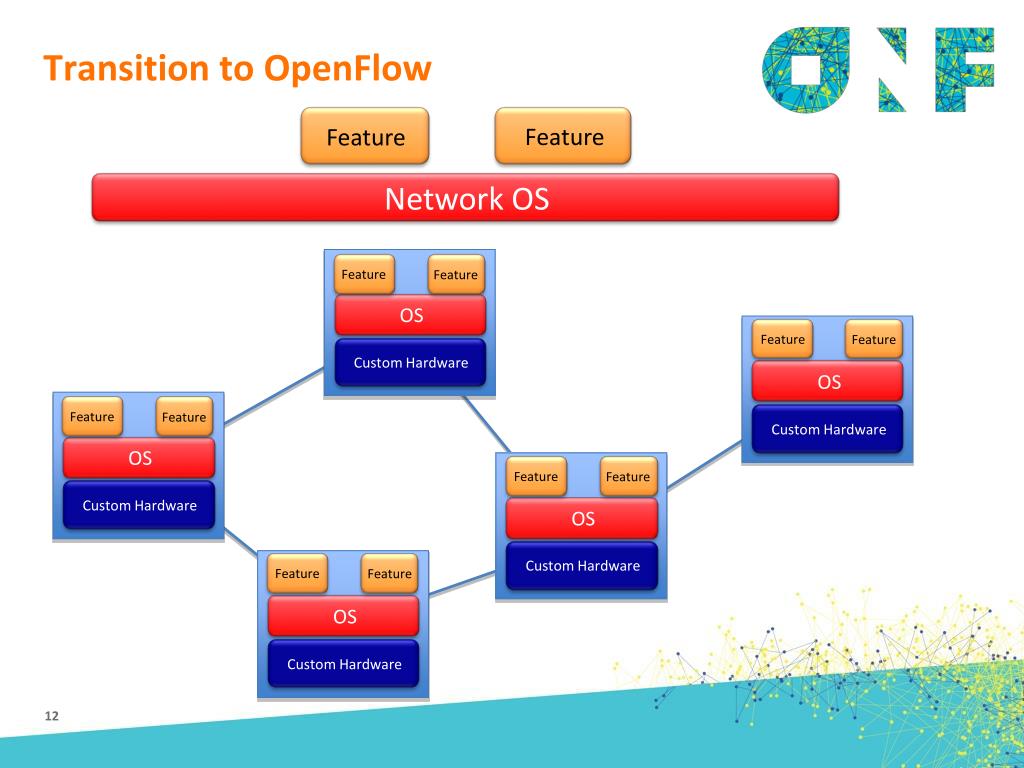 Transition to OpenFlow

ONF

Feature

Feature

Network OS

Feature

Feature

OS

Custom Hardware

Feature

Feature

OS

Custom Hardware

Feature

Feature

OS

Custom Hardware

Feature

Feature

OS

Custom Hardware

Feature

Feature

OS

Custom Hardware

12